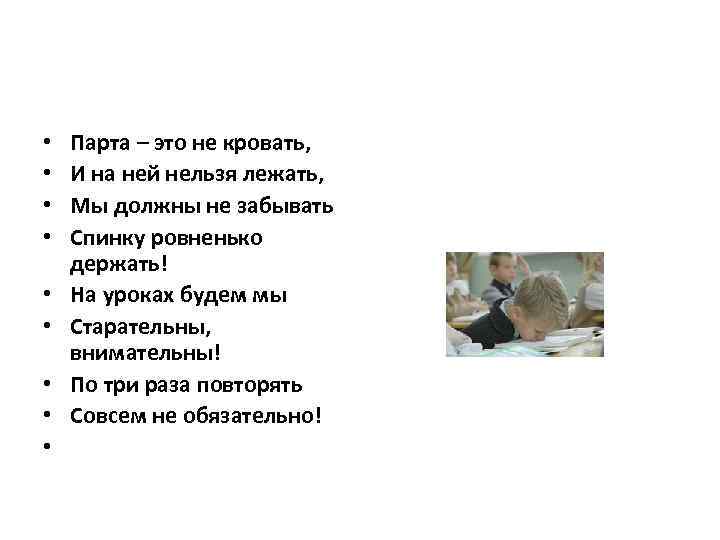 • Парта – это не кровать,
• И на ней нельзя лежать,
• Мы должны не забывать
• Спинку ровненько держать!
• На уроках будем мы
• Старательны, внимательны!
• По три раза повторять
• Совсем не обязательно!
•